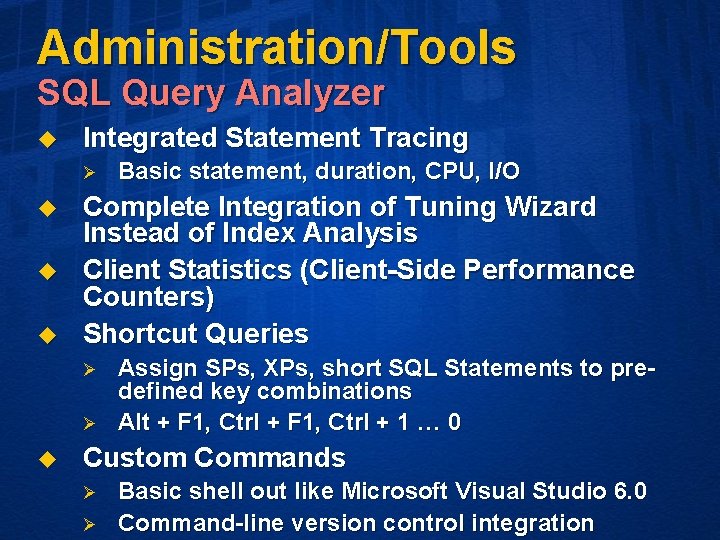 Administration/Tools
SQL Query Analyzer

◆ Integrated Statement Tracing
➢ Basic statement, duration, CPU, I/O

◆ Complete Integration of Tuning Wizard Instead of Index Analysis

◆ Client Statistics (Client-Side Performance Counters)

◆ Shortcut Queries
➢ Assign SPs, XPs, short SQL Statements to pre-defined key combinations
➢ Alt + F1, Ctrl + F1, Ctrl + 1 … 0

◆ Custom Commands
➢ Basic shell out like Microsoft Visual Studio 6.0
➢ Command-line version control integration